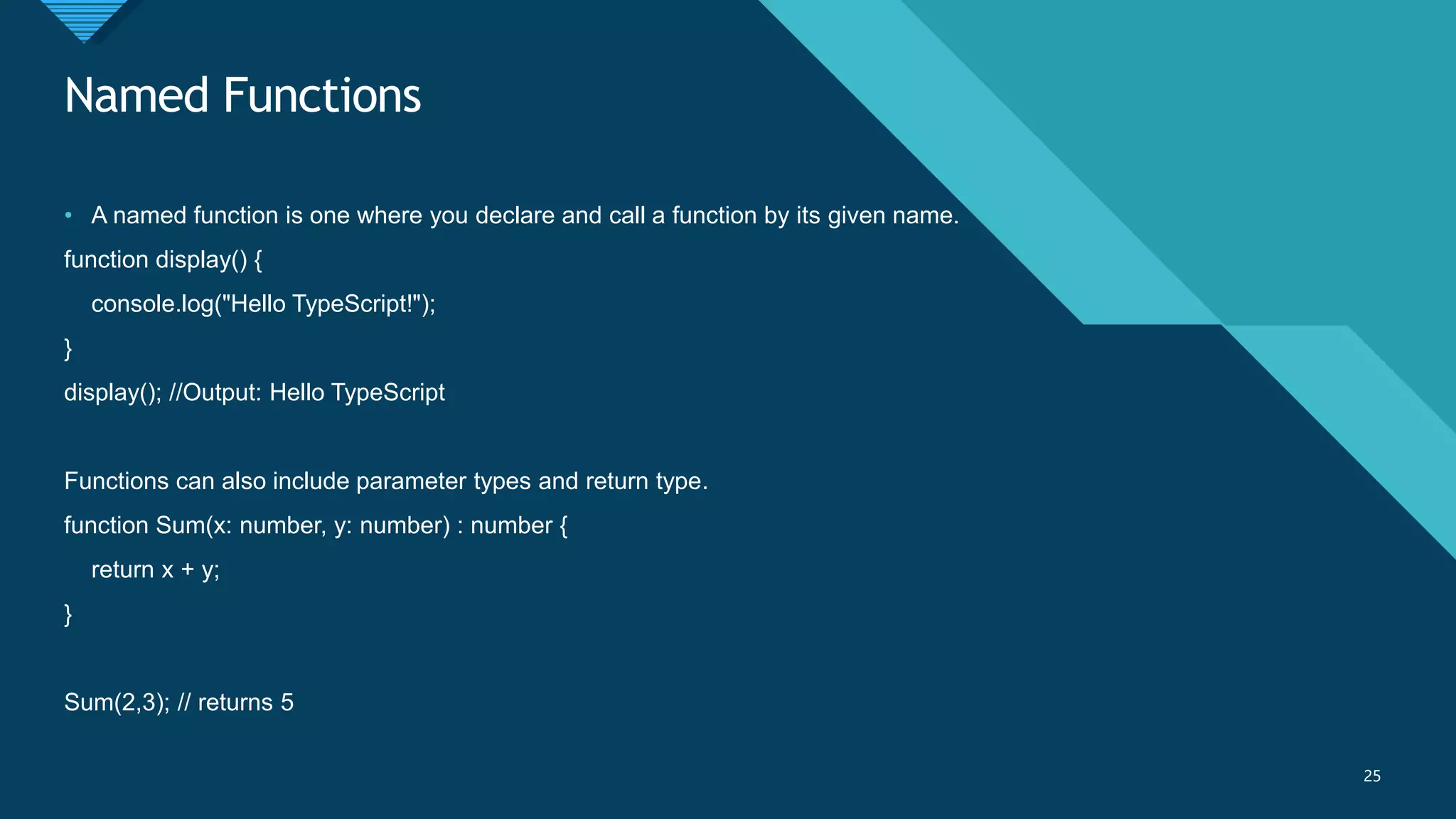 Named Functions

• A named function is one where you declare and call a function by its given name.

function display() {
    console.log("Hello TypeScript!");
}
display(); //Output: Hello TypeScript

Functions can also include parameter types and return type.

function Sum(x: number, y: number) : number {
    return x + y;
}

Sum(2,3); // returns 5

25